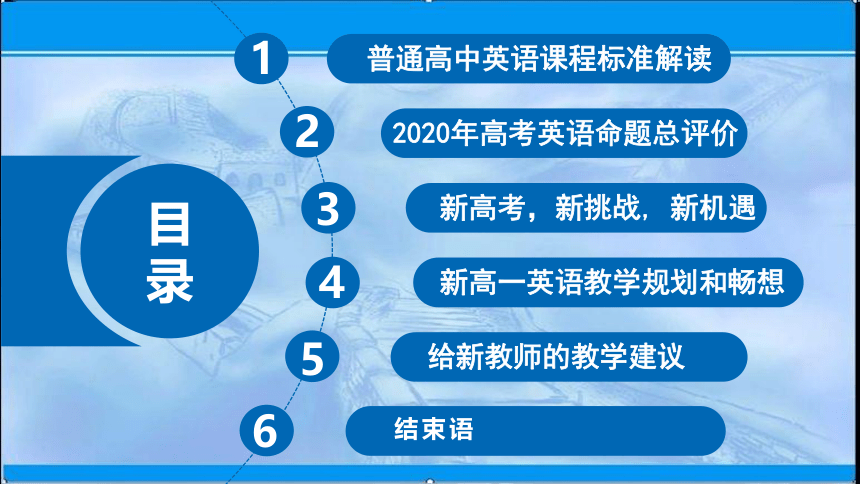 目录

1 普通高中英语课程标准解读

2 2020年高考英语命题总评价

3 新高考，新挑战，新机遇

4 新高一英语教学规划和畅想

5 给新教师的教学建议

6 结束语